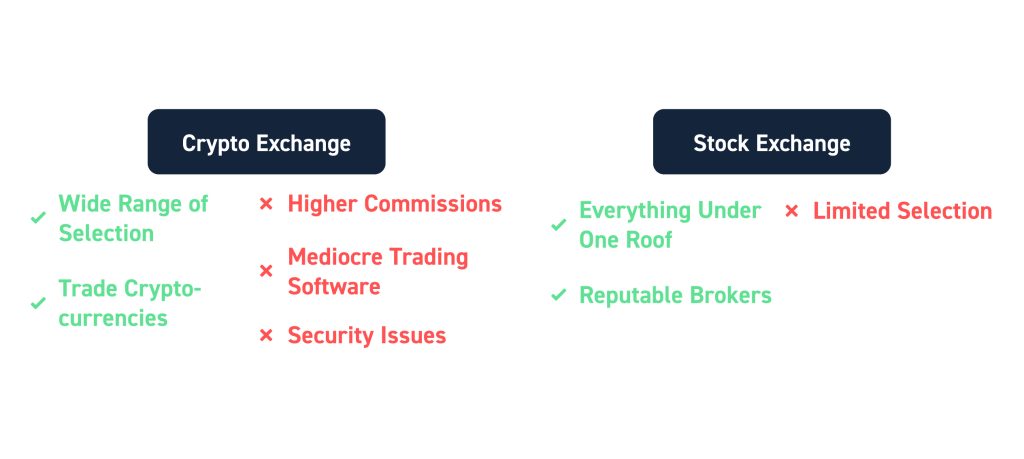 Crypto Exchange

✓ Wide Range of Selection

✓ Trade Cryptocurrencies

× Higher Commissions

× Mediocre Trading Software

× Security Issues

Stock Exchange

✓ Everything Under One Roof

✓ Reputable Brokers

× Limited Selection